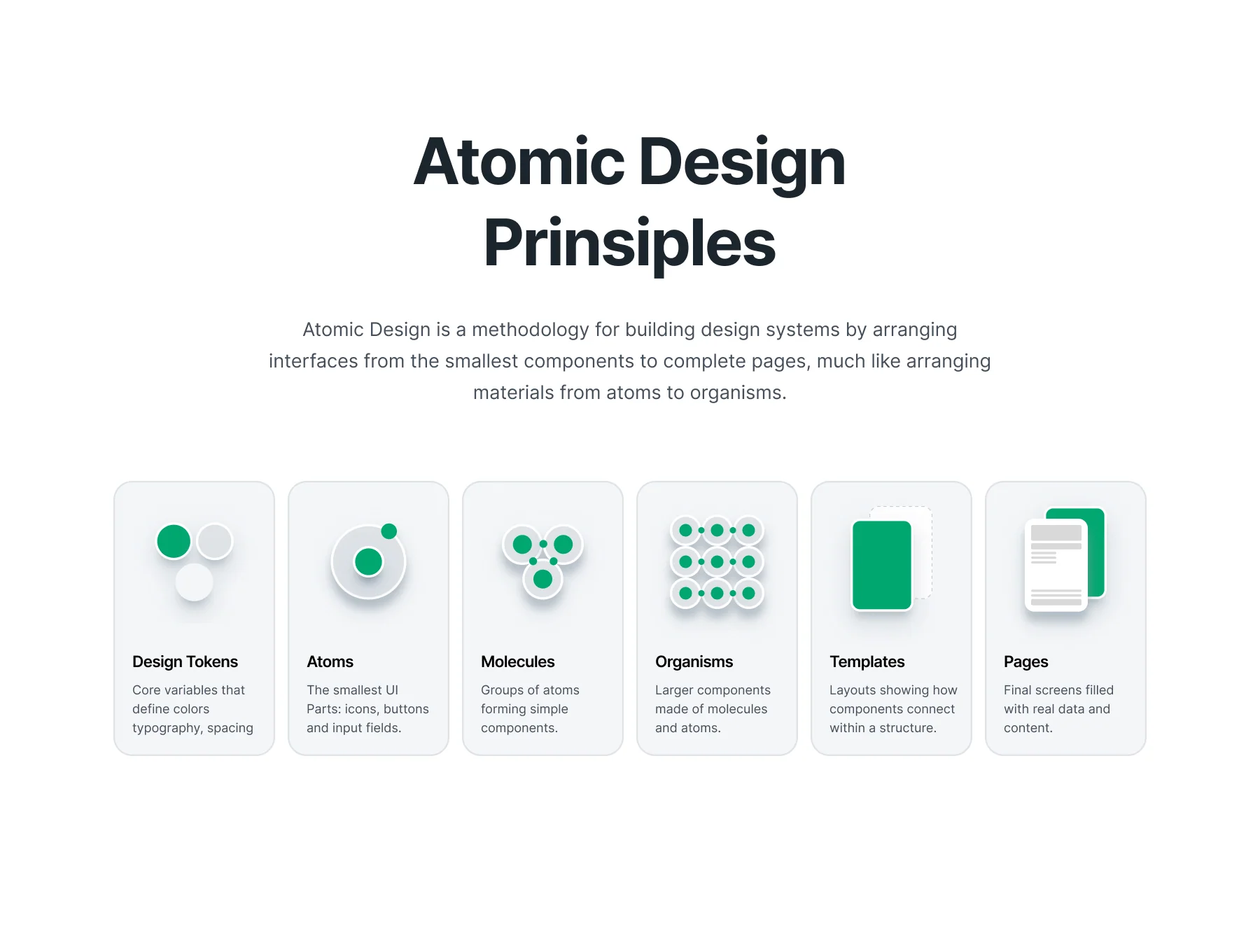 Atomic Design Prinsiples

Atomic Design is a methodology for building design systems by arranging interfaces from the smallest components to complete pages, much like arranging materials from atoms to organisms.

Design Tokens

Core variables that define colors typography, spacing

Atoms

The smallest UI Parts: icons, buttons and input fields.

Molecules

Groups of atoms forming simple components.

Organisms

Larger components made of molecules and atoms.

Templates

Layouts showing how components connect within a structure.

Pages

Final screens filled with real data and content.